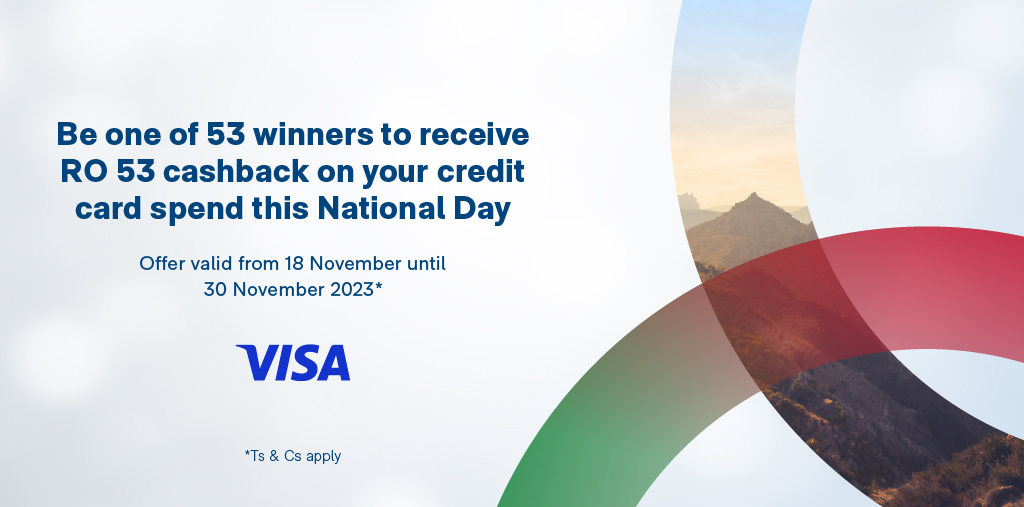 Be one of 53 winners to receive RO 53 cashback on your credit card spend this National Day

Offer valid from 18 November until 30 November 2023*

VISA

*Ts & Cs apply